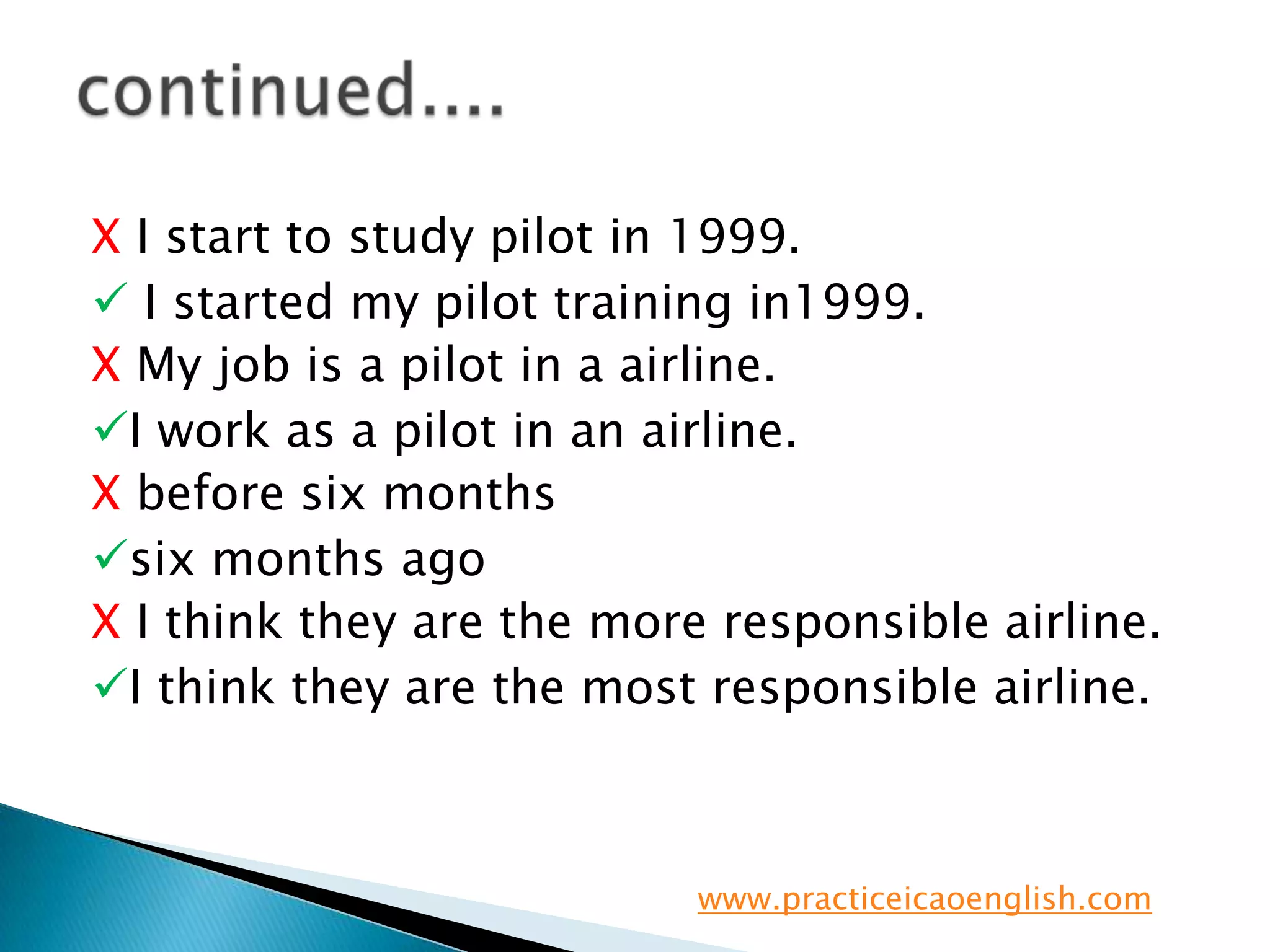 continued....

X I start to study pilot in 1999.

✓ I started my pilot training in1999.

X My job is a pilot in a airline.

✓I work as a pilot in an airline.

X before six months

✓six months ago

X I think they are the more responsible airline.

✓I think they are the most responsible airline.

www.practiceicaoenglish.com